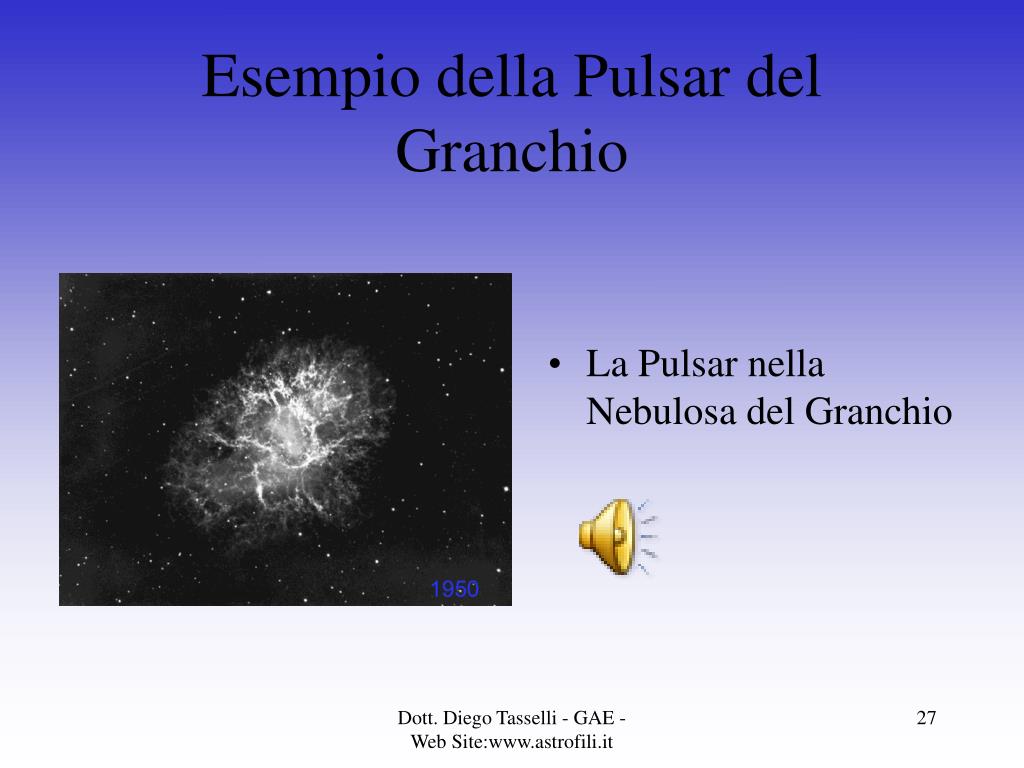 Esempio della Pulsar del Granchio

1950

• La Pulsar nella Nebulosa del Granchio

Dott. Diego Tasselli - GAE - Web Site:www.astrofili.it

27